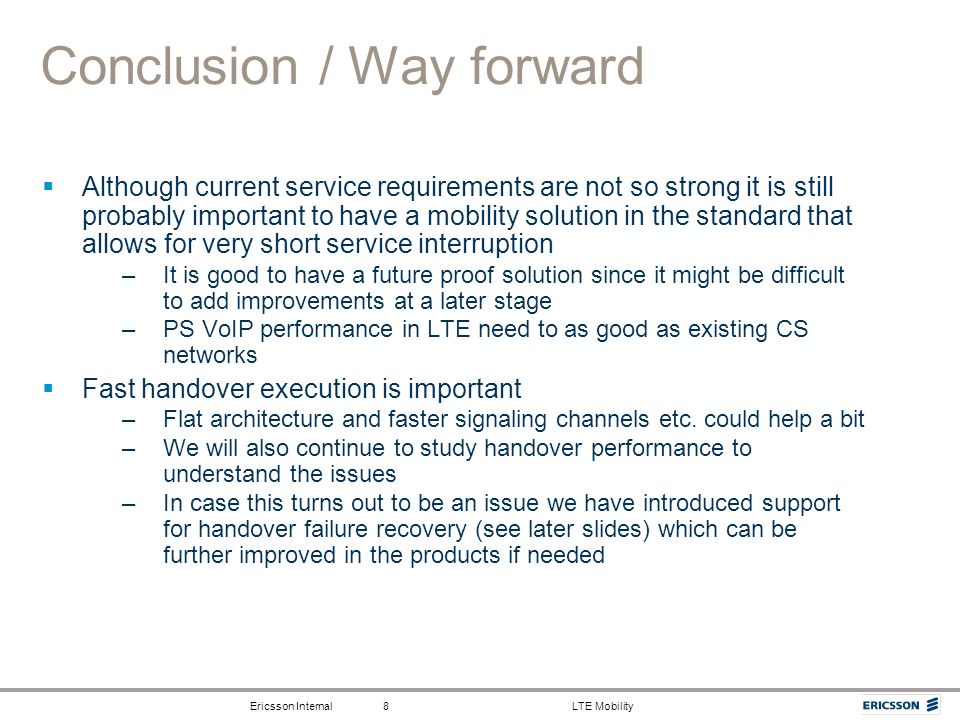 Conclusion / Way forward

▪ Although current service requirements are not so strong it is still probably important to have a mobility solution in the standard that allows for very short service interruption

– It is good to have a future proof solution since it might be difficult to add improvements at a later stage

– PS VoIP performance in LTE need to as good as existing CS networks

▪ Fast handover execution is important

– Flat architecture and faster signaling channels etc. could help a bit

– We will also continue to study handover performance to understand the issues

– In case this turns out to be an issue we have introduced support for handover failure recovery (see later slides) which can be further improved in the products if needed

Ericsson Internal 8 LTE Mobility

ERICSSON